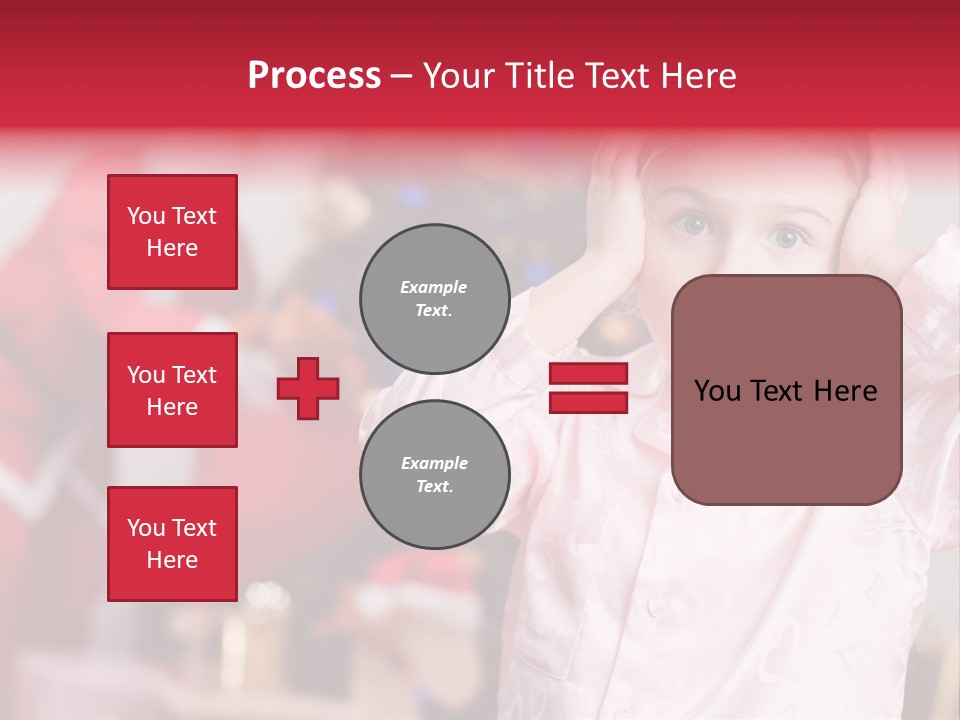 Process – Your Title Text Here

You Text Here

You Text Here

You Text Here

Example Text.

Example Text.

You Text Here